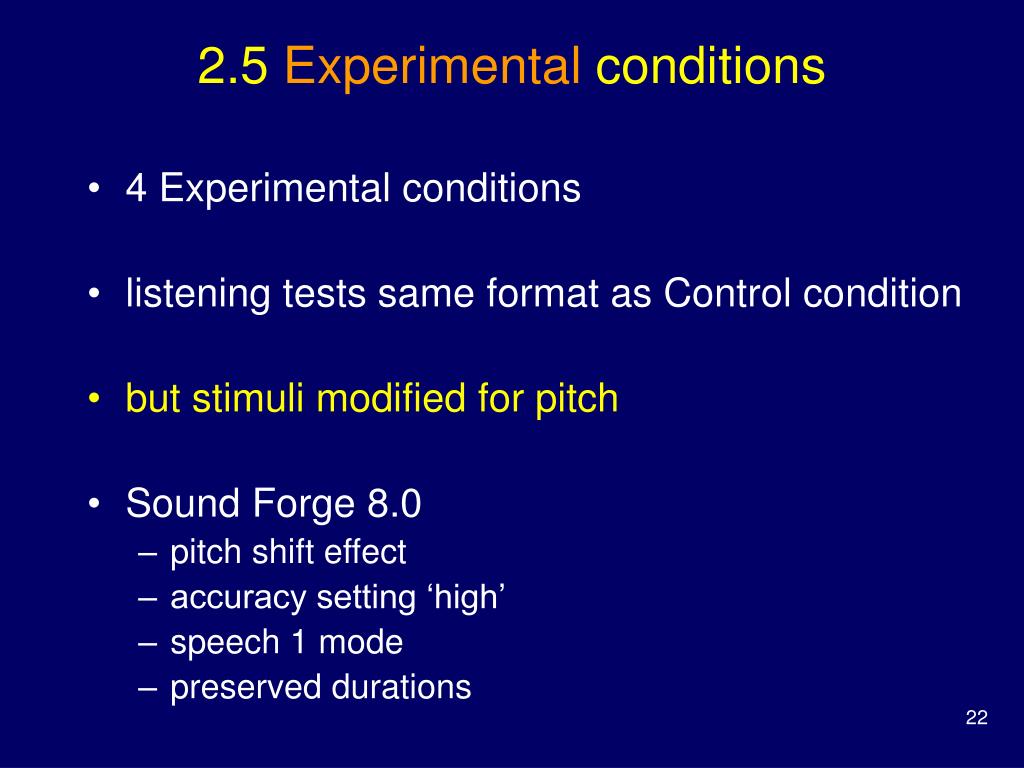 2.5 Experimental conditions

• 4 Experimental conditions

• listening tests same format as Control condition

• but stimuli modified for pitch

• Sound Forge 8.0
– pitch shift effect
– accuracy setting ‘high’
– speech 1 mode
– preserved durations

22